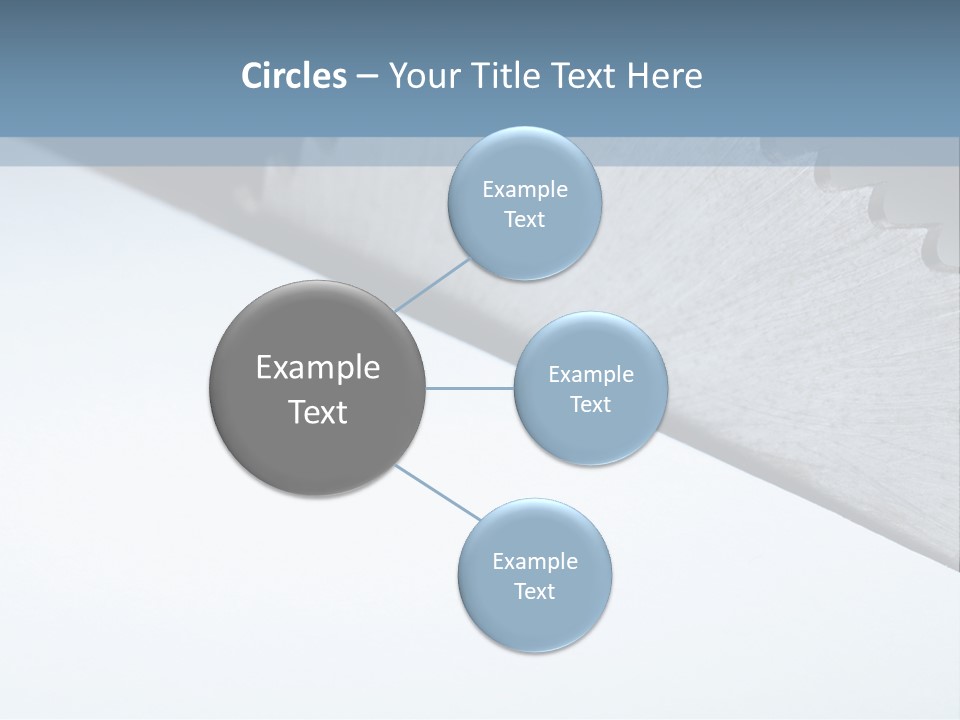 Circles – Your Title Text Here

Example Text

Example Text

Example Text

Example Text